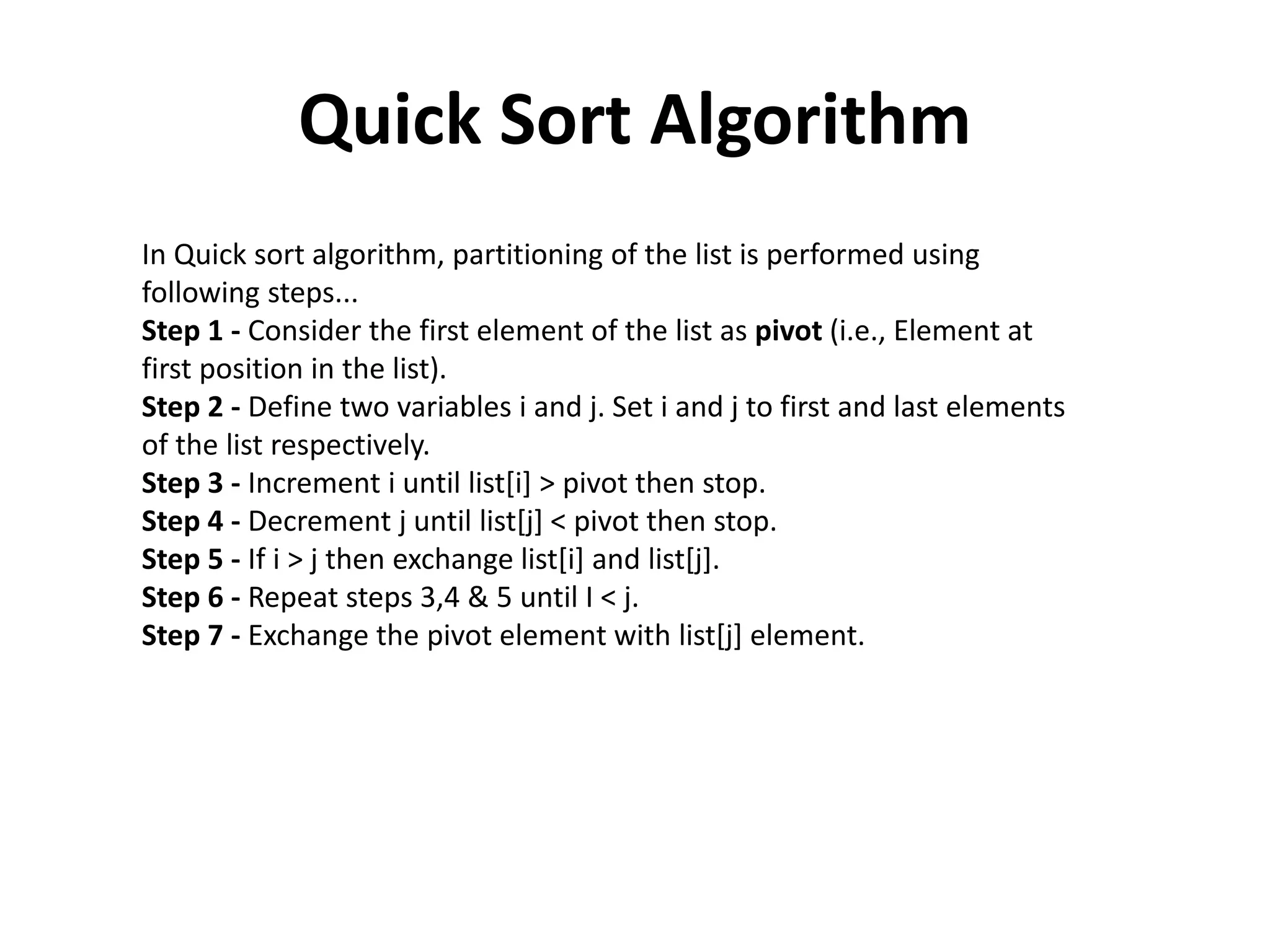 Quick Sort Algorithm

In Quick sort algorithm, partitioning of the list is performed using following steps...
Step 1 - Consider the first element of the list as pivot (i.e., Element at first position in the list).
Step 2 - Define two variables i and j. Set i and j to first and last elements of the list respectively.
Step 3 - Increment i until list[i] > pivot then stop.
Step 4 - Decrement j until list[j] < pivot then stop.
Step 5 - If i > j then exchange list[i] and list[j].
Step 6 - Repeat steps 3,4 & 5 until I < j.
Step 7 - Exchange the pivot element with list[j] element.